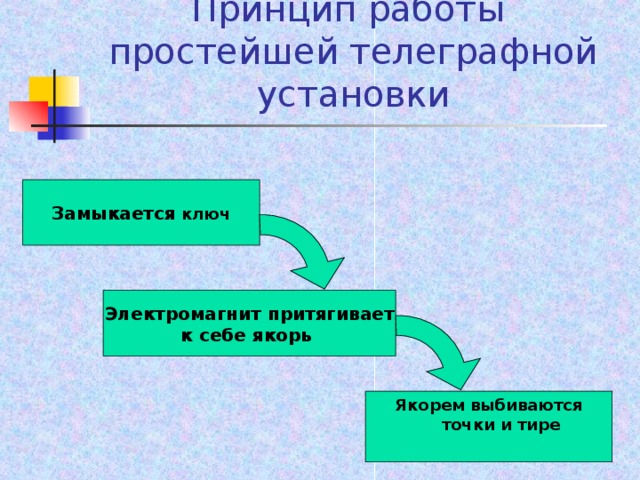 Принцип работы простейшей телеграфной установки

Замыкается ключ

Электромагнит притягивает к себе якорь

Якорем выбиваются точки и тире